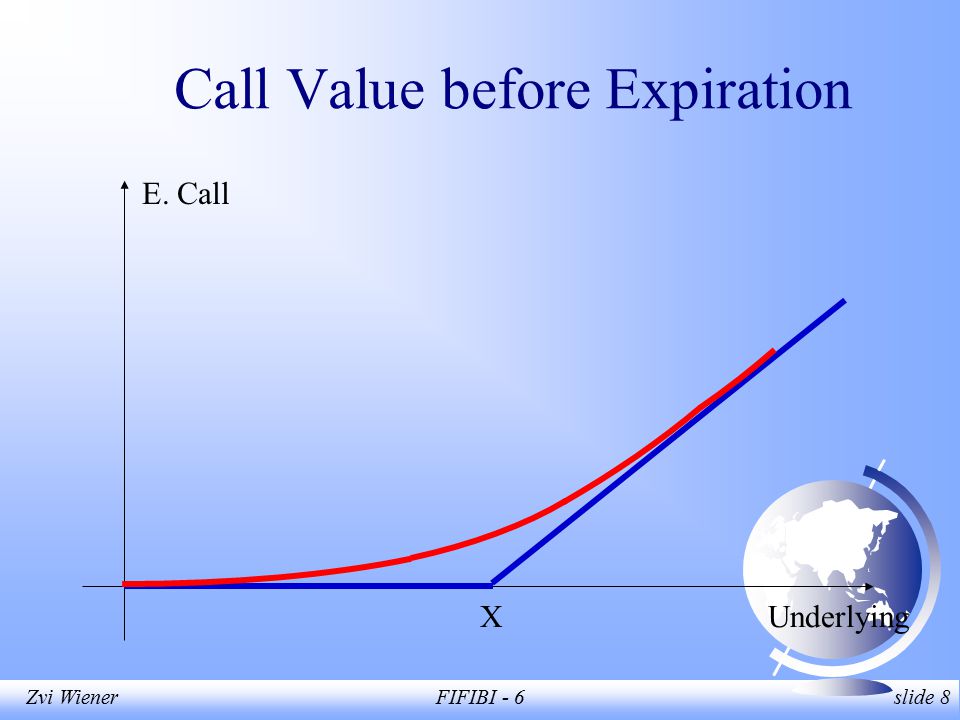 Call Value before Expiration

E. Call

X

Underlying

Zvi Wiener

FIFIBI - 6

slide 8